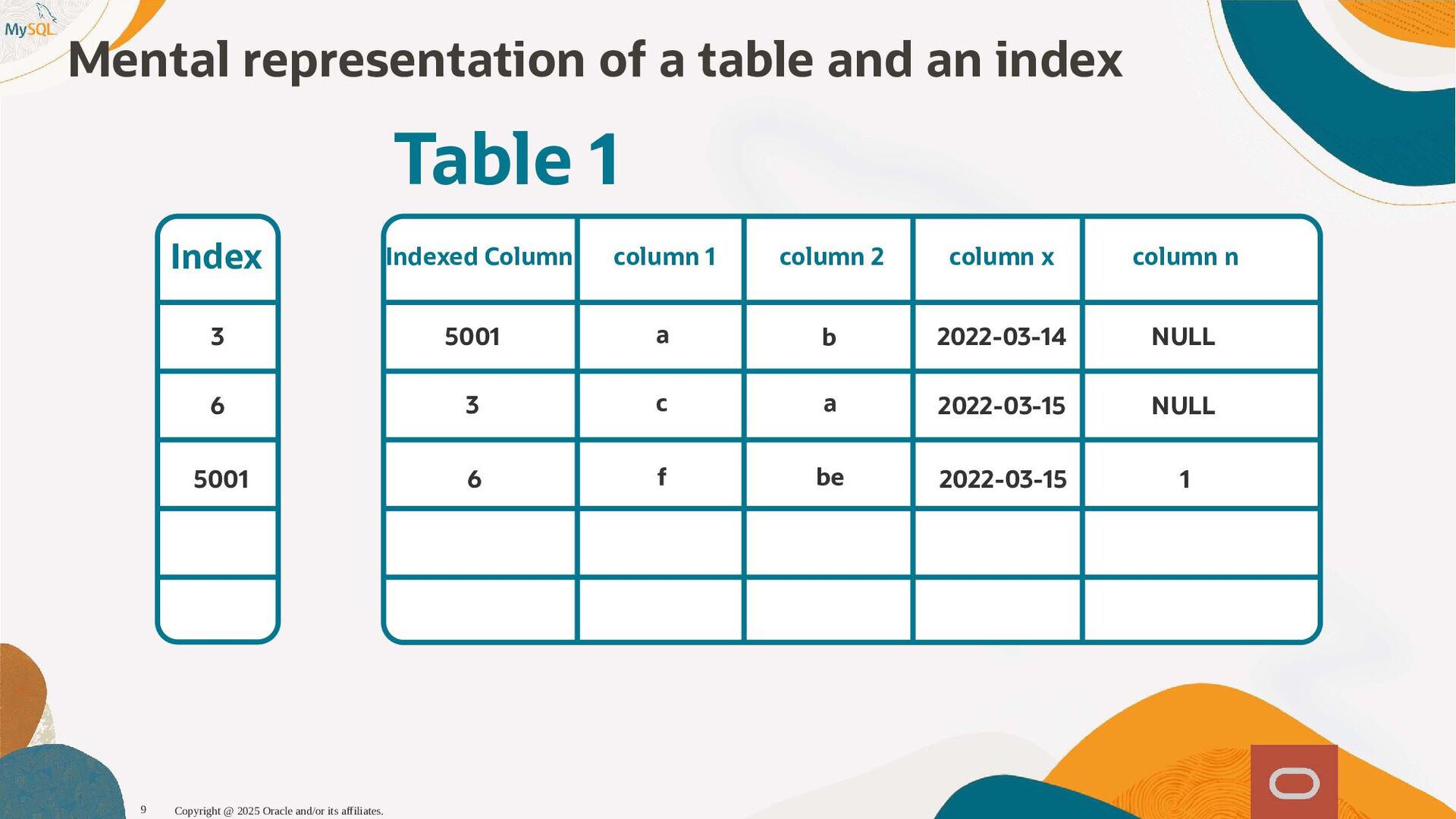 MySQL

Mental representation of a table and an index

Table 1

| Index |
|---|
| 3 |
| 6 |
| 5001 |
| |
| |

| Indexed Column | column 1 | column 2 | column x | column n |
|---|---|---|---|---|
| 5001 | a | b | 2022-03-14 | NULL |
| 3 | c | a | 2022-03-15 | NULL |
| 6 | f | be | 2022-03-15 | 1 |
| | | | | |
| | | | | |

9 Copyright @ 2025 Oracle and/or its affiliates.